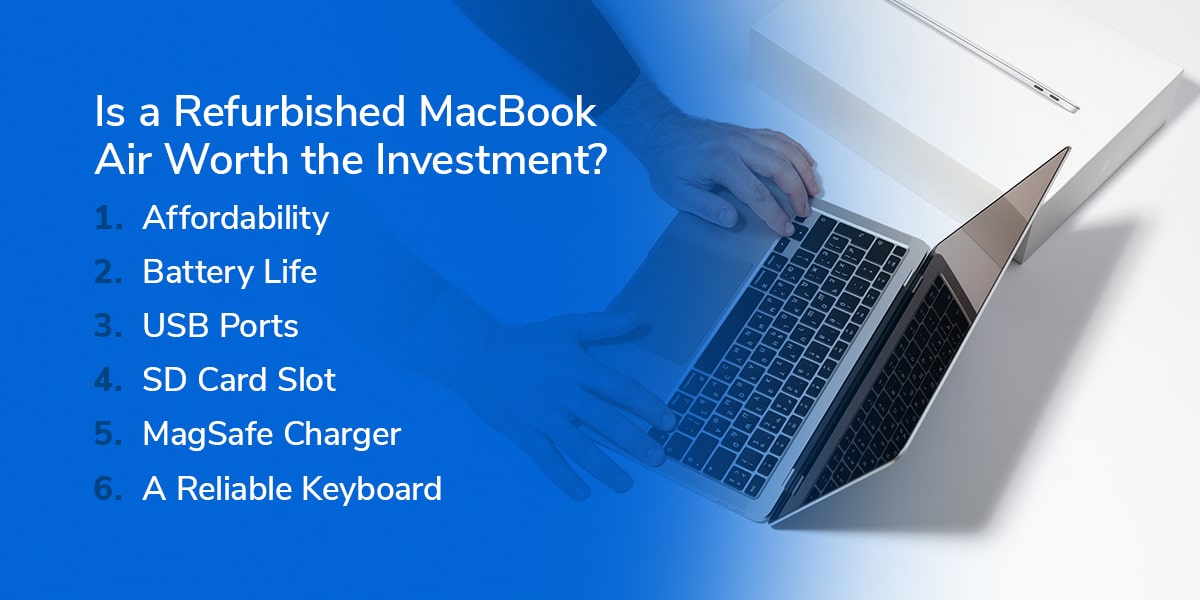 Is a Refurbished MacBook Air Worth the Investment?

1. Affordability
2. Battery Life
3. USB Ports
4. SD Card Slot
5. MagSafe Charger
6. A Reliable Keyboard